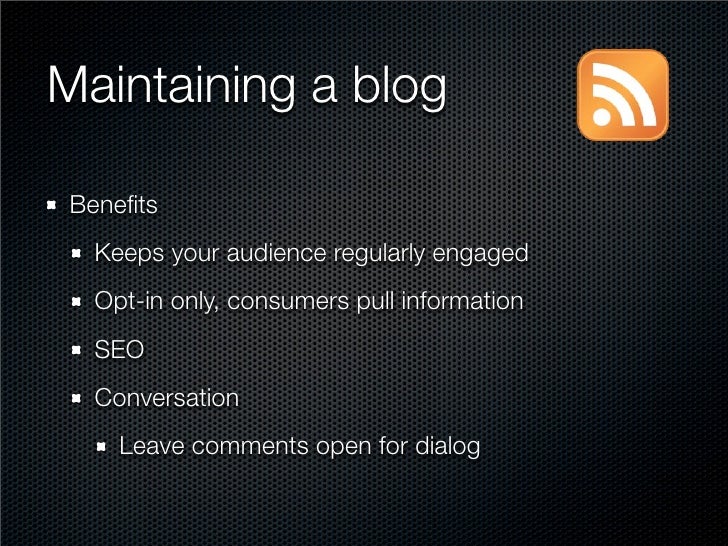 Maintaining a blog

- Benefits
  - Keeps your audience regularly engaged
  - Opt-in only, consumers pull information
  - SEO
  - Conversation
    - Leave comments open for dialog